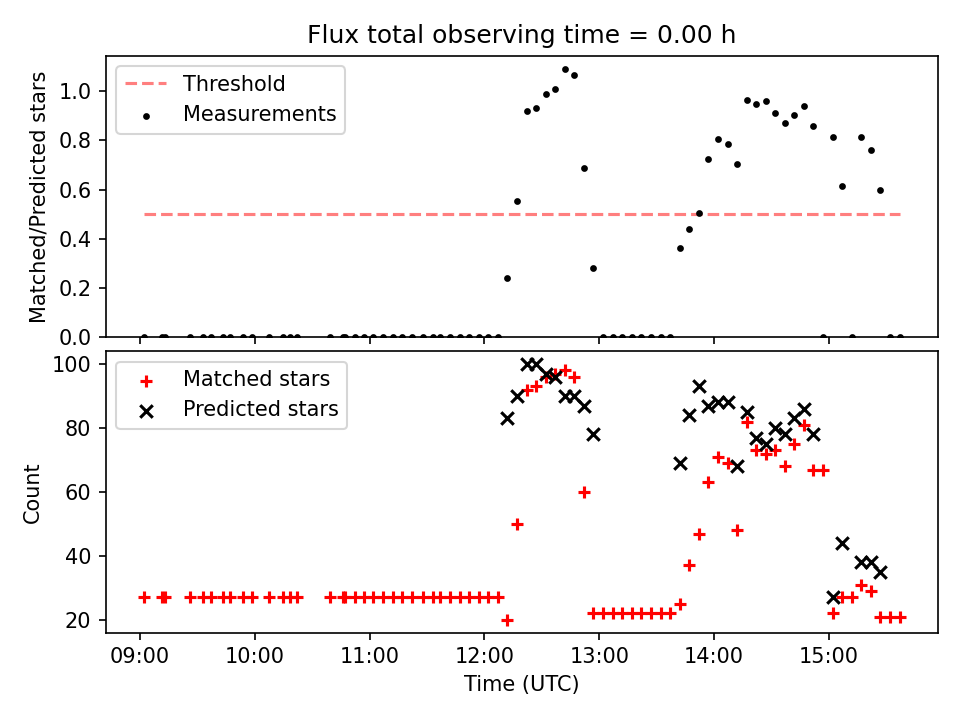 Flux total observing time = 0.00 h

Threshold
Measurements

Matched/Predicted stars

1.0
0.8
0.6
0.4
0.2
0.0

Matched stars
Predicted stars

Count

100
80
60
40
20

09:00
10:00
11:00
12:00
13:00
14:00
15:00

Time (UTC)